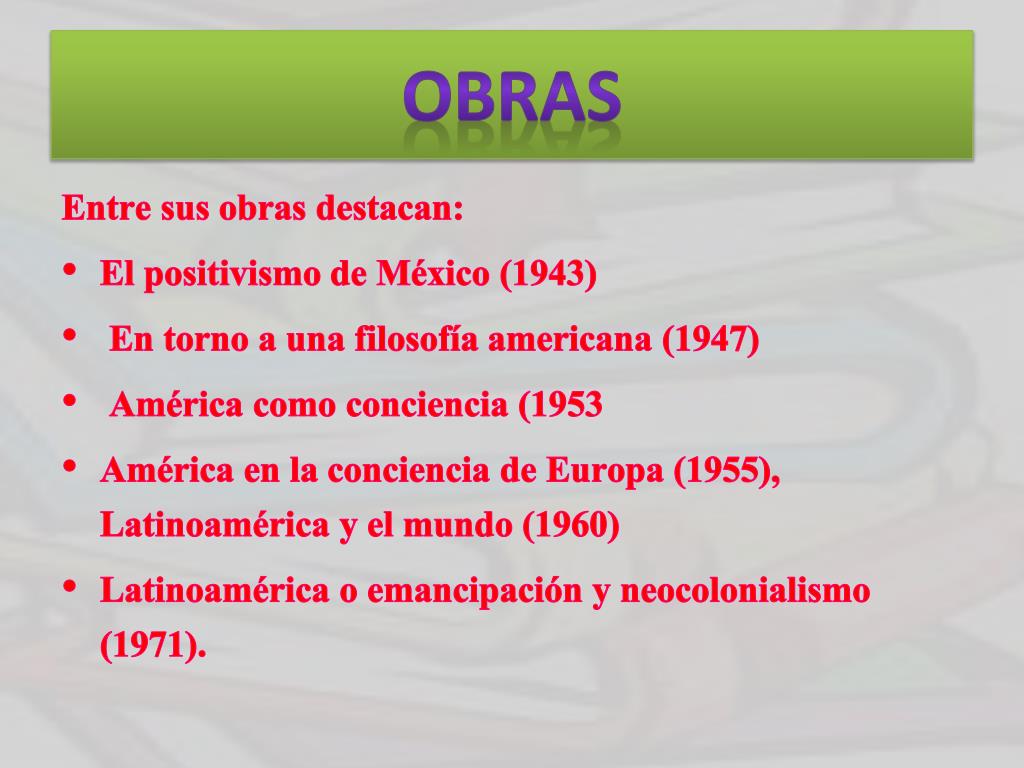 OBRAS

Entre sus obras destacan:

• El positivismo de México (1943)

• En torno a una filosofía americana (1947)

• América como conciencia (1953

• América en la conciencia de Europa (1955), Latinoamérica y el mundo (1960)

• Latinoamérica o emancipación y neocolonialismo (1971).